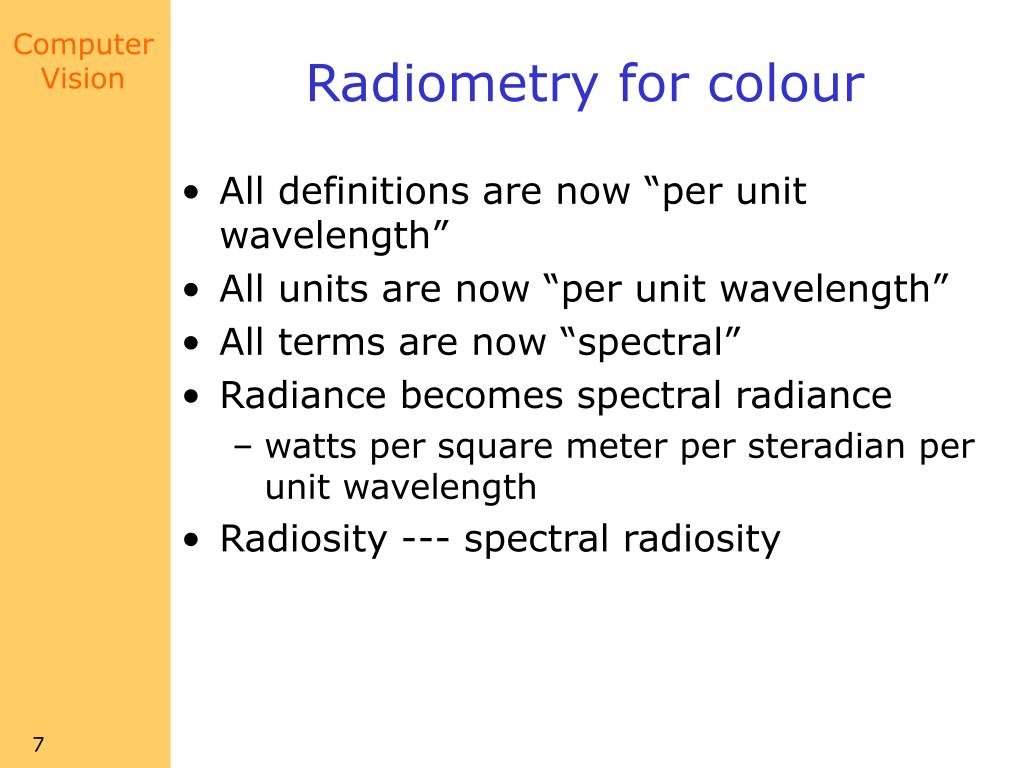 Computer Vision

Radiometry for colour

• All definitions are now “per unit wavelength”
• All units are now “per unit wavelength”
• All terms are now “spectral”
• Radiance becomes spectral radiance
– watts per square meter per steradian per unit wavelength
• Radiosity --- spectral radiosity

7